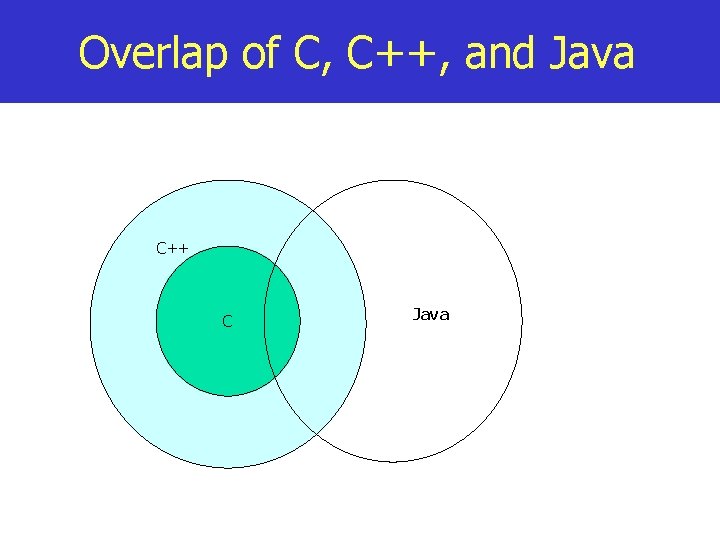 Overlap of C, C++, and Java

C++

C

Java